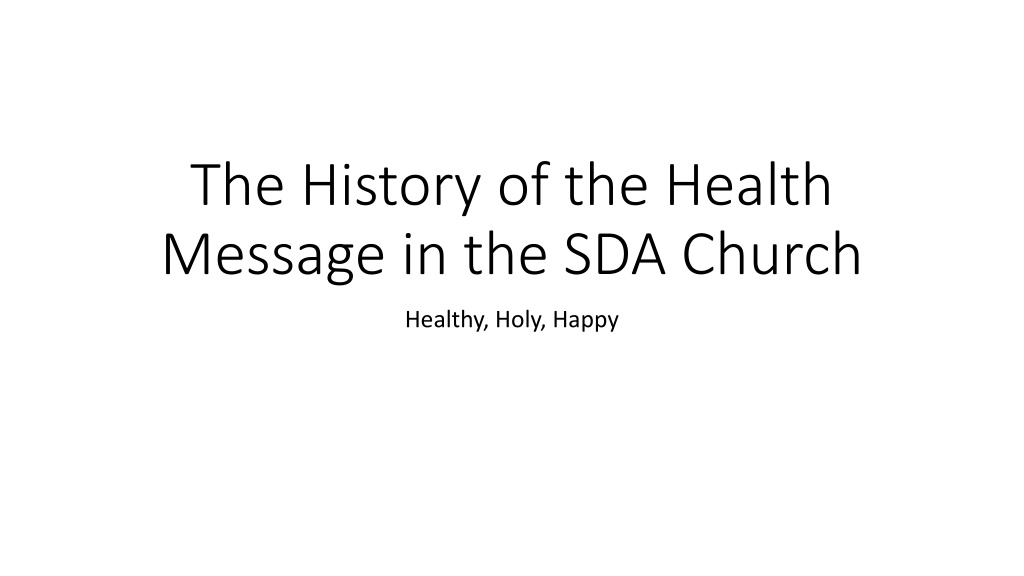 The History of the Health Message in the SDA Church

Healthy, Holy, Happy